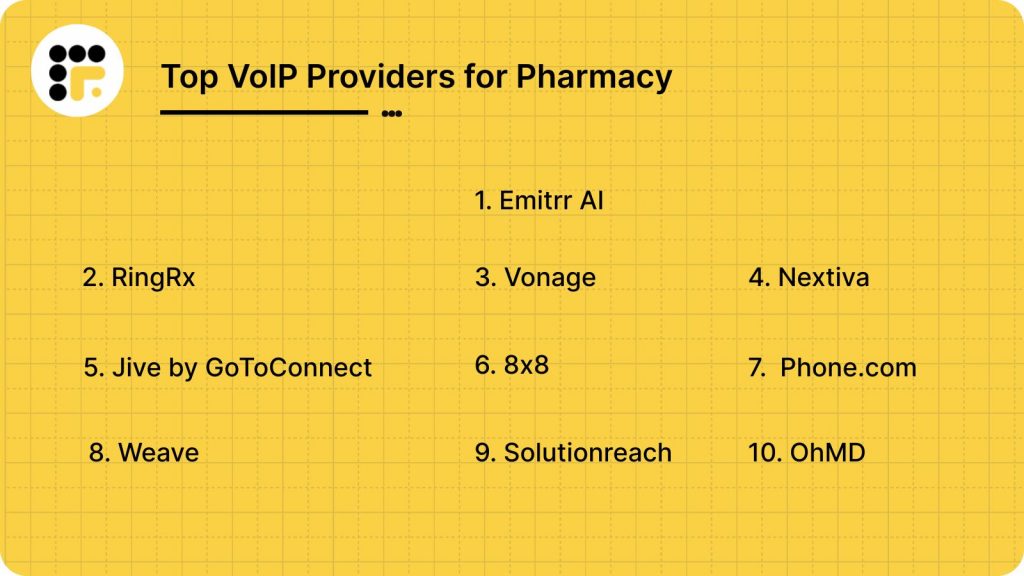 Top VoIP Providers for Pharmacy

1. Emitrr AI

2. RingRx

3. Vonage

4. Nextiva

5. Jive by GoToConnect

6. 8x8

7. Phone.com

8. Weave

9. Solutionreach

10. OhMD